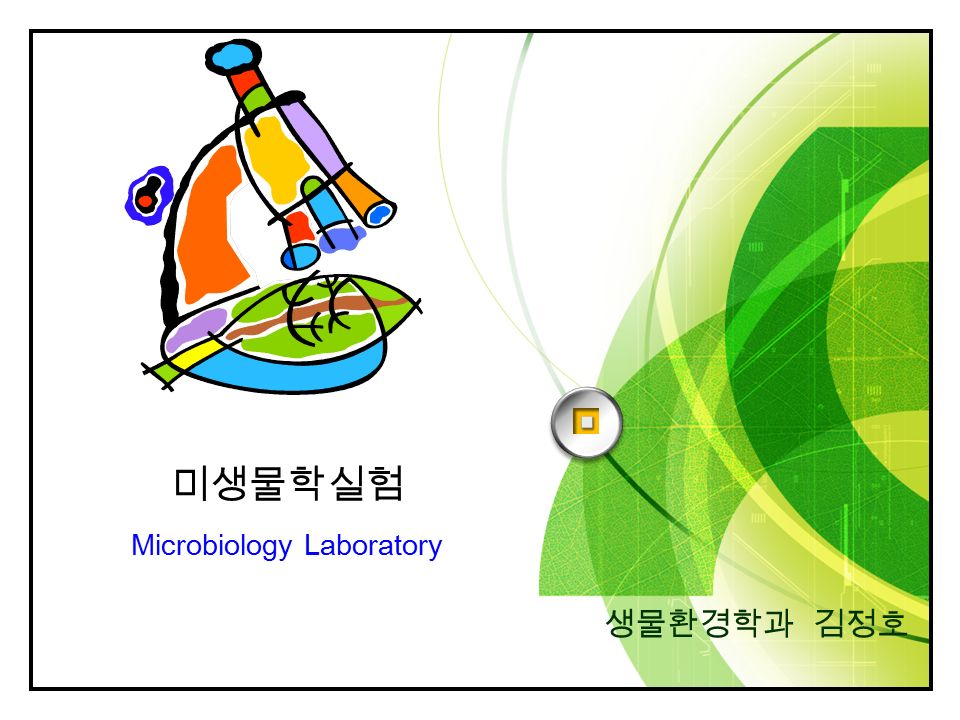 미생물학실험

Microbiology Laboratory

생물환경학과 김정호